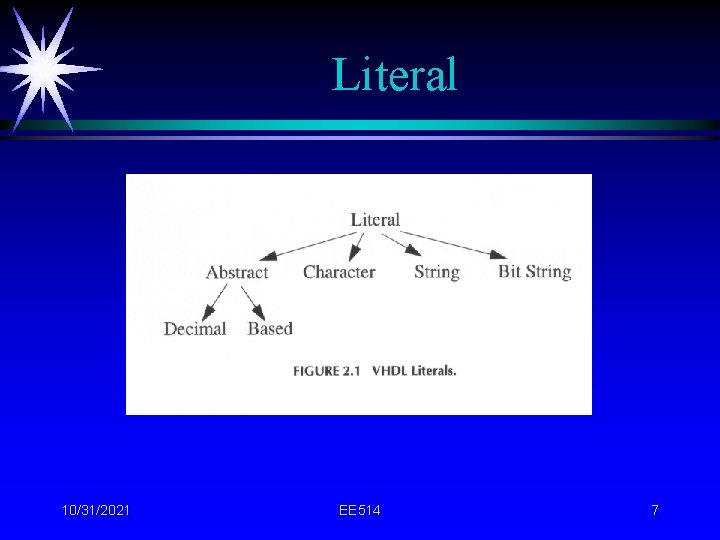 Literal

Literal

Abstract Character String Bit String

Decimal Based

FIGURE 2.1 VHDL Literals.

10/31/2021 EE514 7